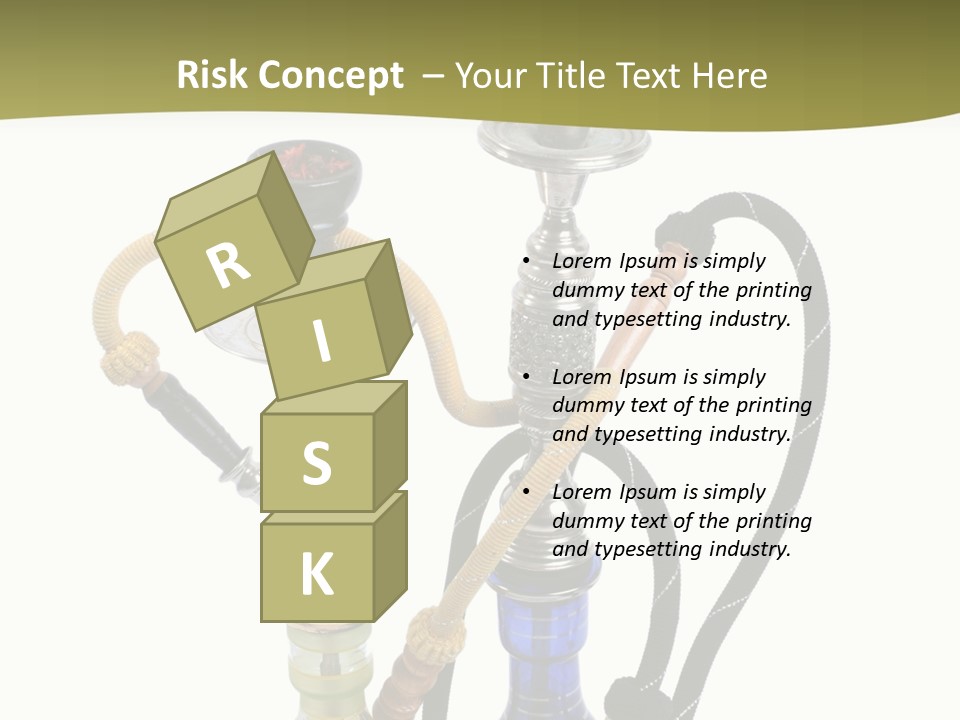 Risk Concept – Your Title Text Here

R

I

S

K

• Lorem Ipsum is simply dummy text of the printing and typesetting industry.

• Lorem Ipsum is simply dummy text of the printing and typesetting industry.

• Lorem Ipsum is simply dummy text of the printing and typesetting industry.